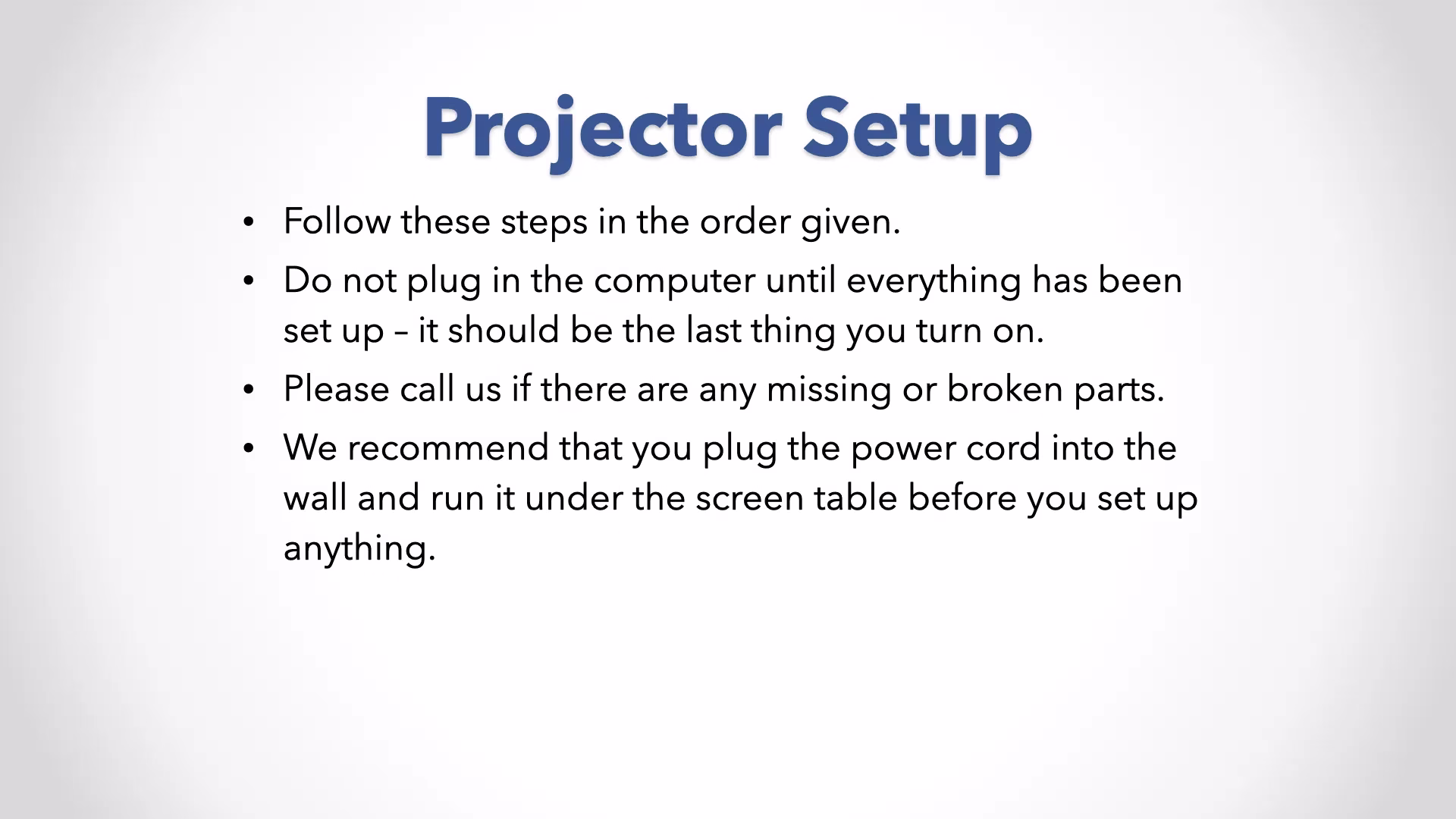 Projector Setup

• Follow these steps in the order given.
• Do not plug in the computer until everything has been set up – it should be the last thing you turn on.
• Please call us if there are any missing or broken parts.
• We recommend that you plug the power cord into the wall and run it under the screen table before you set up anything.